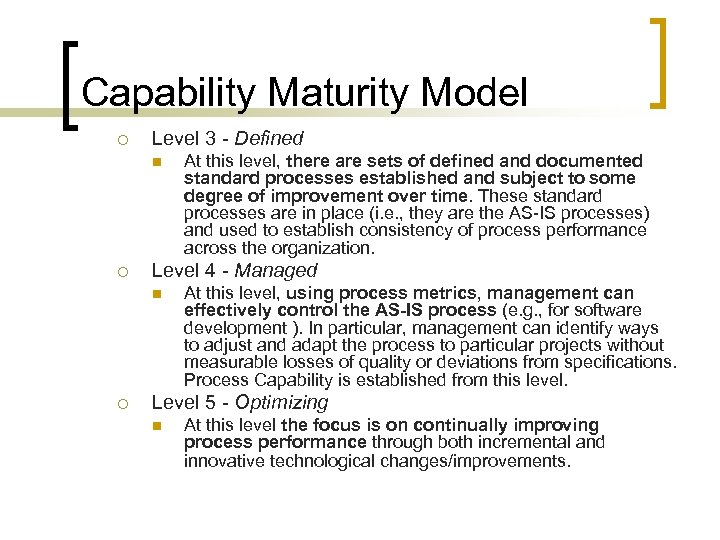 Capability Maturity Model

Level 3 - Defined

At this level, there are sets of defined and documented standard processes established and subject to some degree of improvement over time. These standard processes are in place (i.e., they are the AS-IS processes) and used to establish consistency of process performance across the organization.

Level 4 - Managed

At this level, using process metrics, management can effectively control the AS-IS process (e.g., for software development ). In particular, management can identify ways to adjust and adapt the process to particular projects without measurable losses of quality or deviations from specifications. Process Capability is established from this level.

Level 5 - Optimizing

At this level the focus is on continually improving process performance through both incremental and innovative technological changes/improvements.